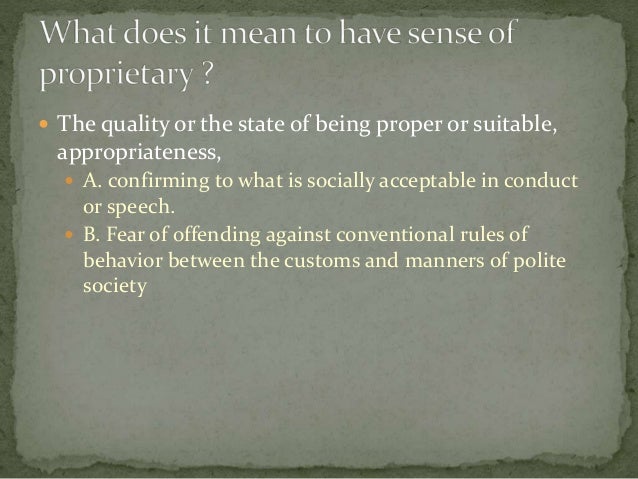 What does it mean to have sense of proprietary ?

The quality or the state of being proper or suitable, appropriateness,

A. confirming to what is socially acceptable in conduct or speech.

B. Fear of offending against conventional rules of behavior between the customs and manners of polite society